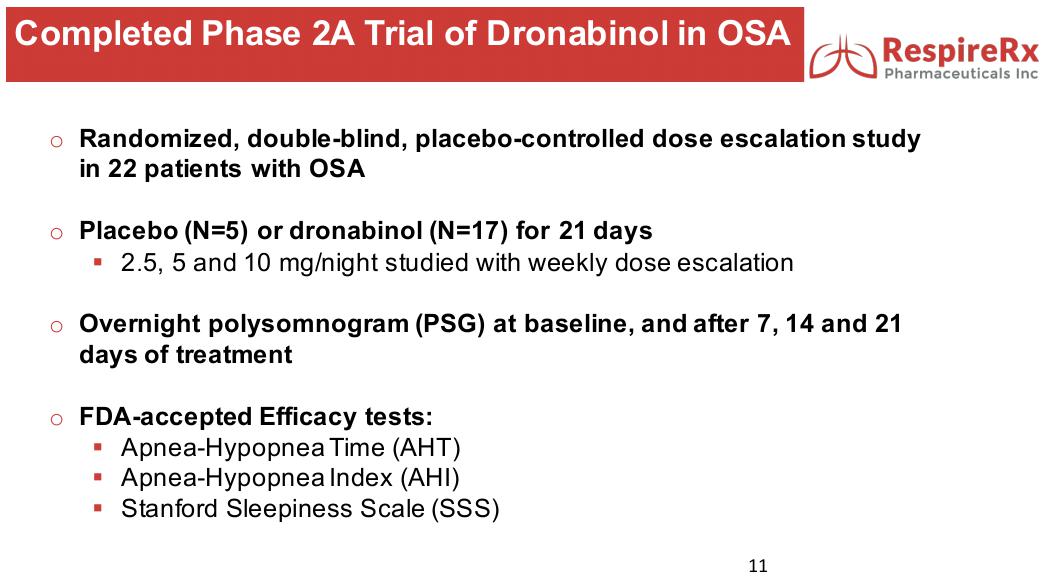 Completed Phase 2A Trial of Dronabinol in OSA

RespireRx
Pharmaceuticals Inc

o Randomized, double-blind, placebo-controlled dose escalation study in 22 patients with OSA

o Placebo (N=5) or dronabinol (N=17) for 21 days
▪ 2.5, 5 and 10 mg/night studied with weekly dose escalation

o Overnight polysomnogram (PSG) at baseline, and after 7, 14 and 21 days of treatment

o FDA-accepted Efficacy tests:
▪ Apnea-Hypopnea Time (AHT)
▪ Apnea-Hypopnea Index (AHI)
▪ Stanford Sleepiness Scale (SSS)

11